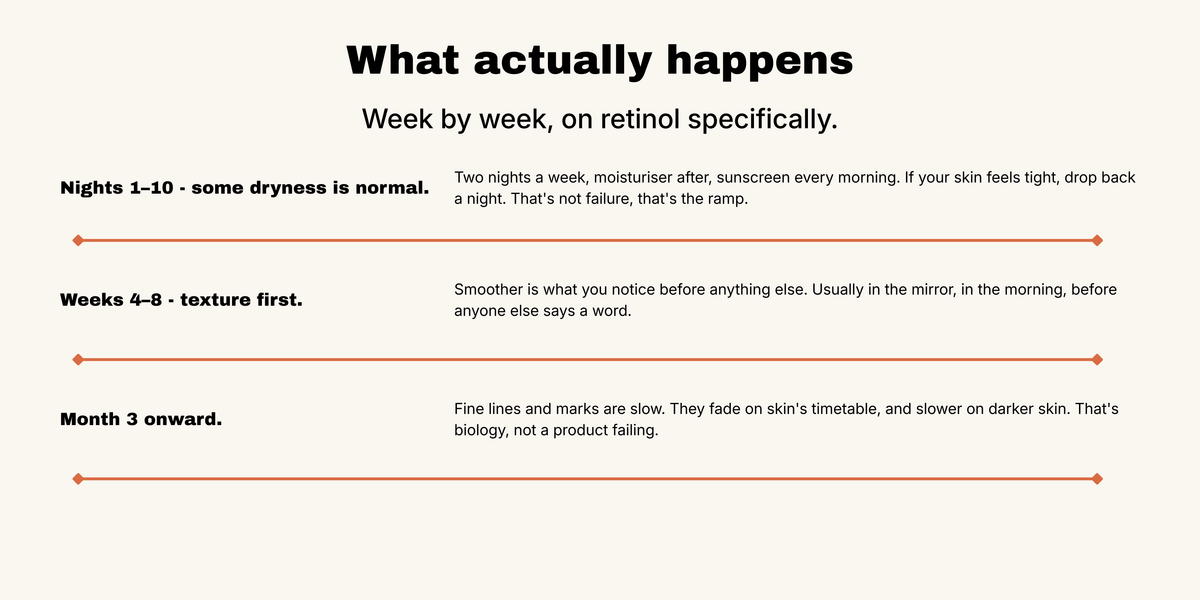 What actually happens

Week by week, on retinol specifically.

Nights 1–10 - some dryness is normal.

Two nights a week, moisturiser after, sunscreen every morning. If your skin feels tight, drop back a night. That's not failure, that's the ramp.

Weeks 4–8 - texture first.

Smoother is what you notice before anything else. Usually in the mirror, in the morning, before anyone else says a word.

Month 3 onward.

Fine lines and marks are slow. They fade on skin's timetable, and slower on darker skin. That's biology, not a product failing.